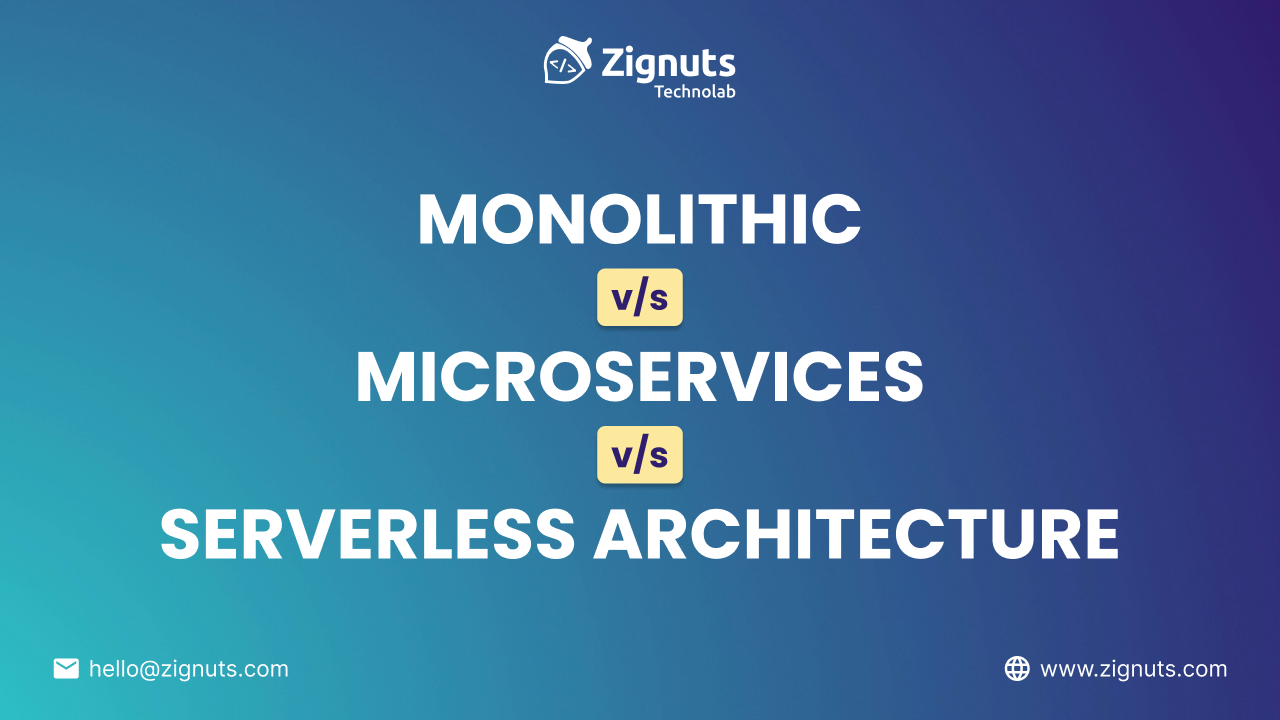 </> Zignuts Technolab

MONOLITHIC

v/s

MICROSERVICES

v/s

SERVERLESS ARCHITECTURE

hello@zignuts.com

www.zignuts.com